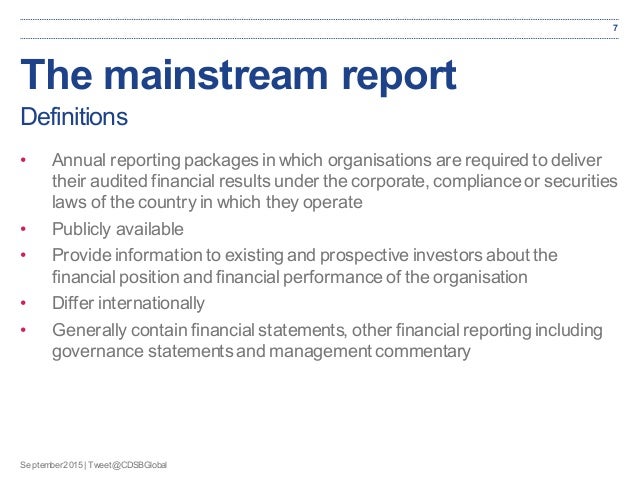 7

The mainstream report
Definitions

• Annual reporting packages in which organisations are required to deliver their audited financial results under the corporate, compliance or securities laws of the country in which they operate
• Publicly available
• Provide information to existing and prospective investors about the financial position and financial performance of the organisation
• Differ internationally
• Generally contain financial statements, other financial reporting including governance statements and management commentary

September 2015 | Tweet @CDSBGlobal